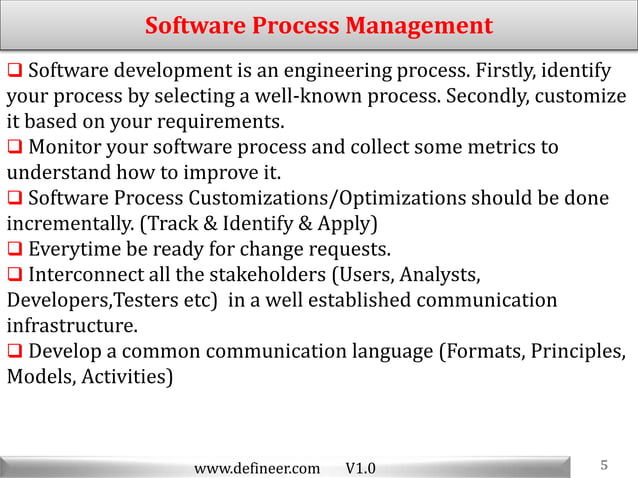 Software Process Management

❑ Software development is an engineering process. Firstly, identify your process by selecting a well-known process. Secondly, customize it based on your requirements.
❑ Monitor your software process and collect some metrics to understand how to improve it.
❑ Software Process Customizations/Optimizations should be done incrementally. (Track & Identify & Apply)
❑ Everytime be ready for change requests.
❑ Interconnect all the stakeholders (Users, Analysts, Developers,Testers etc) in a well established communication infrastructure.
❑ Develop a common communication language (Formats, Principles, Models, Activities)

www.defineer.com V1.0

5